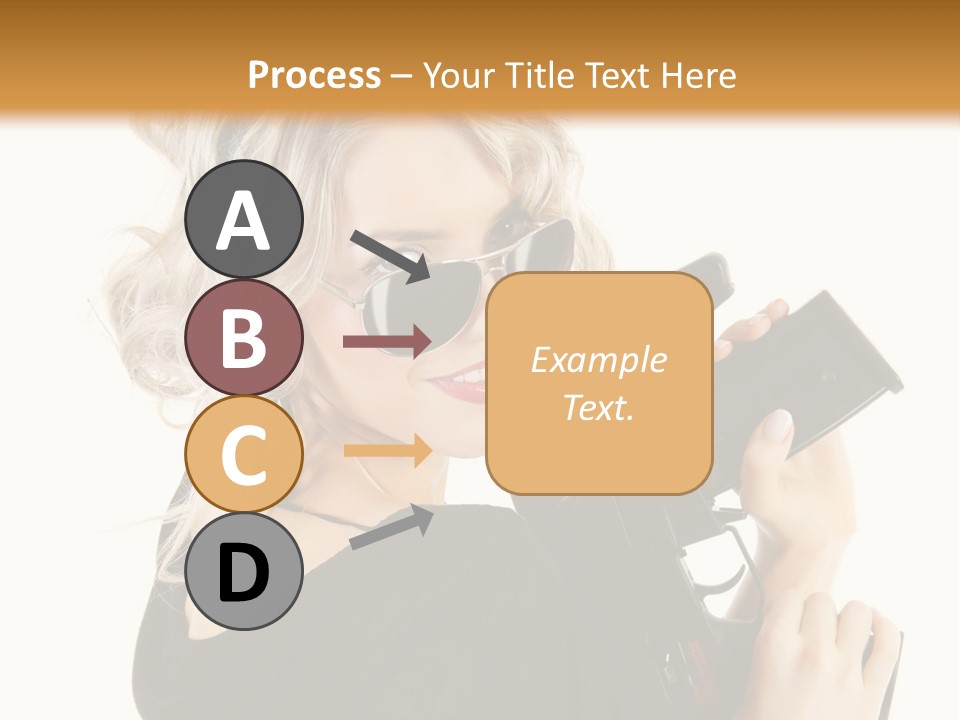 Process – Your Title Text Here

A

B

C

D

Example Text.